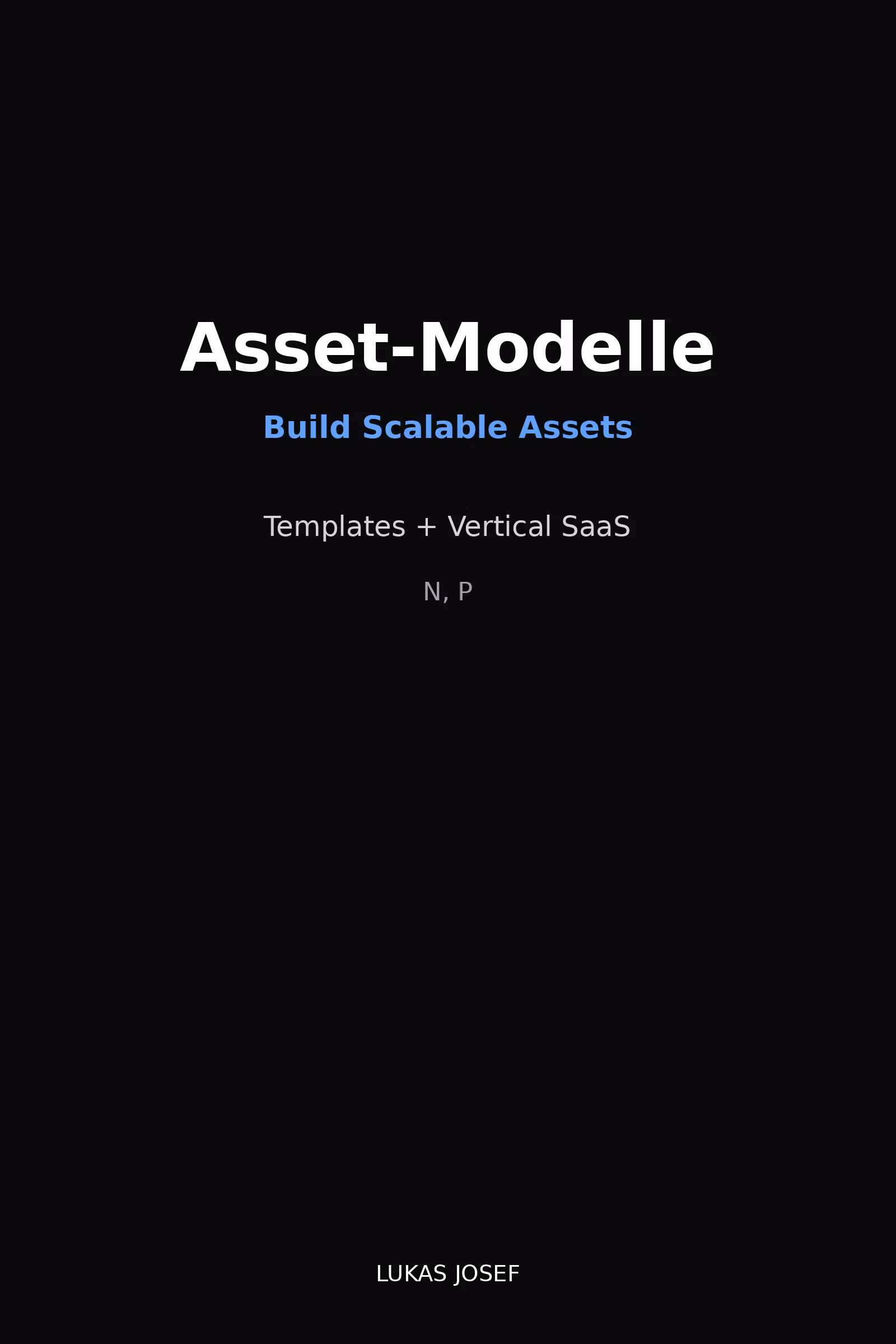 Asset-Modelle

Build Scalable Assets

Templates + Vertical SaaS

N, P

LUKAS JOSEF